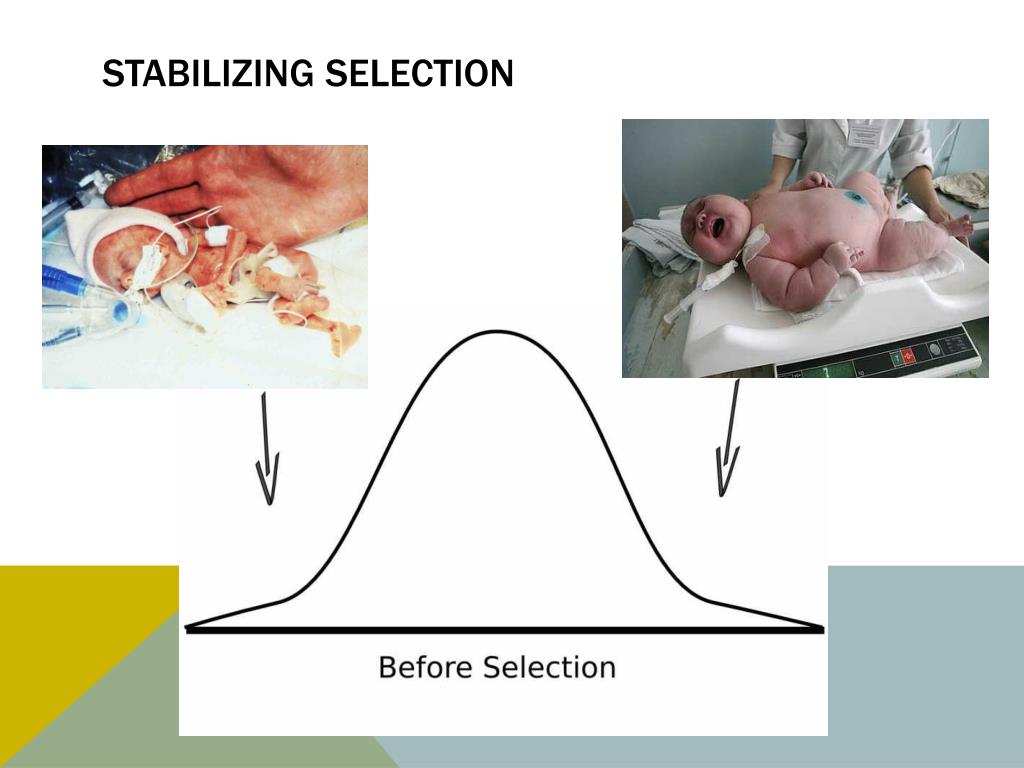 STABILIZING SELECTION

Before Selection